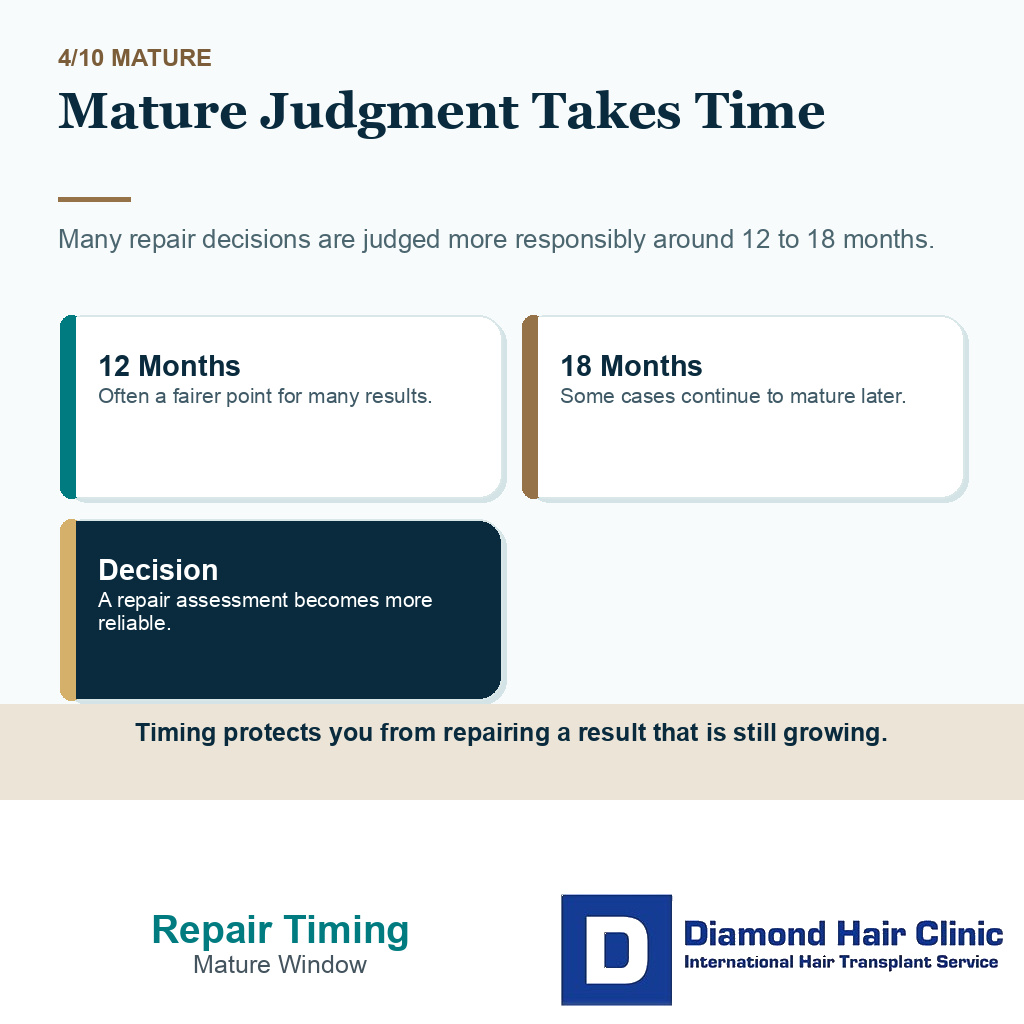 4/10 MATURE

Mature Judgment Takes Time

Many repair decisions are judged more responsibly around 12 to 18 months.

12 Months
Often a fairer point for many results.

18 Months
Some cases continue to mature later.

Decision
A repair assessment becomes more reliable.

Timing protects you from repairing a result that is still growing.

Repair Timing
Mature Window

D
Diamond Hair Clinic
International Hair Transplant Service